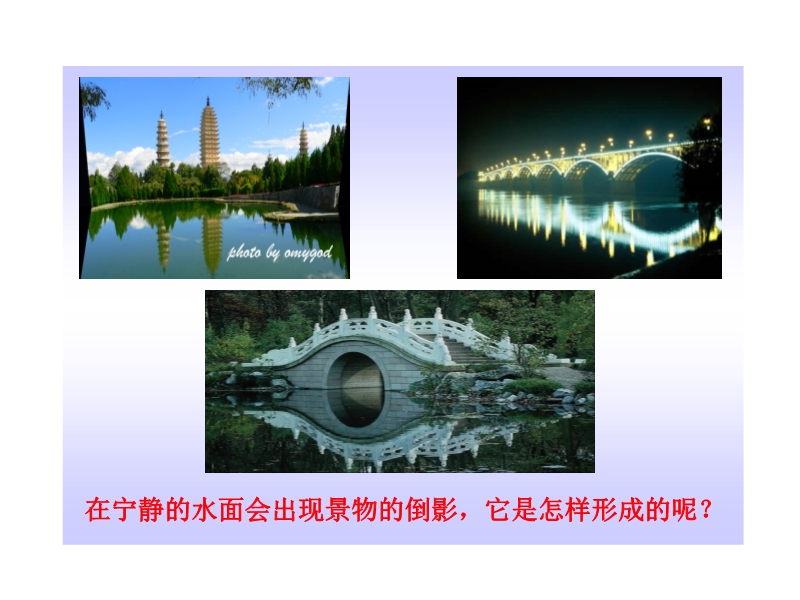 photo by omygod

在宁静的水面会出现景物的倒影，它是怎样形成的呢？